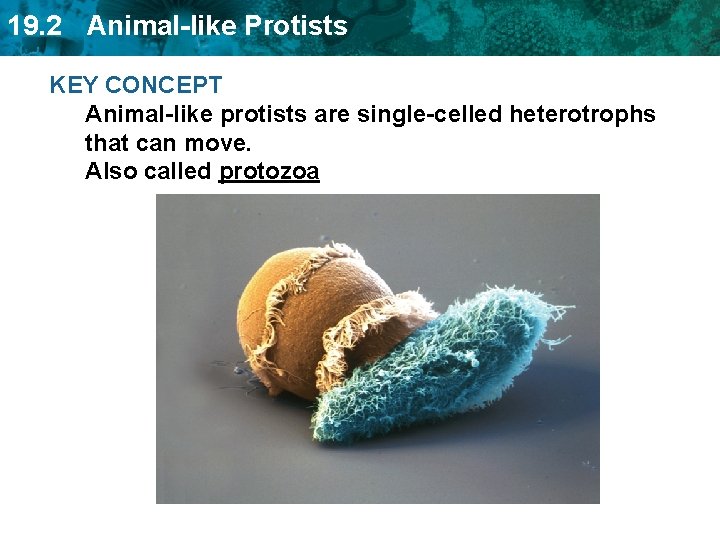 19.2 Animal-like Protists

KEY CONCEPT

Animal-like protists are single-celled heterotrophs that can move.

Also called protozoa